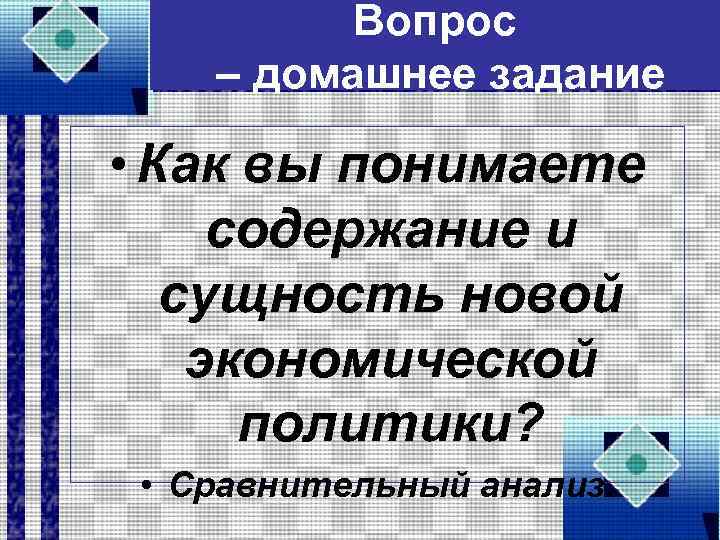 Вопрос
– домашнее задание

• Как вы понимаете содержание и сущность новой экономической политики?

• Сравнительный анализ